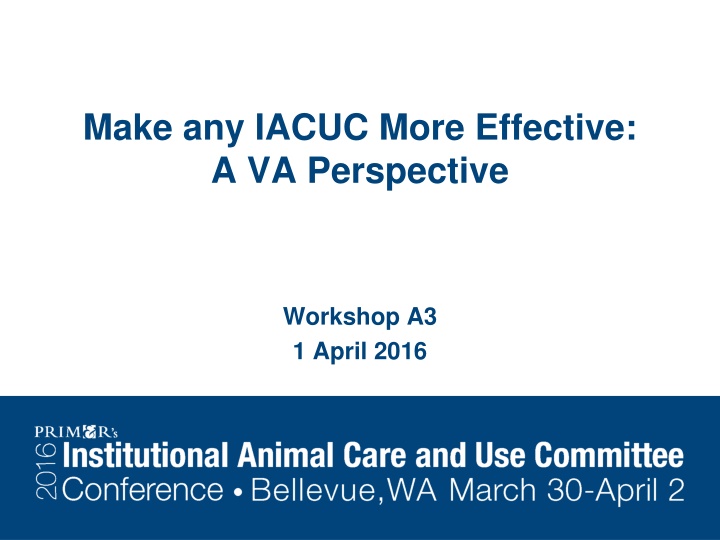 Make any IACUC More Effective:
A VA Perspective

Workshop A3
1 April 2016

PRIM&R's
2016
Institutional Animal Care and Use Committee
Conference • Bellevue, WA March 30-April 2